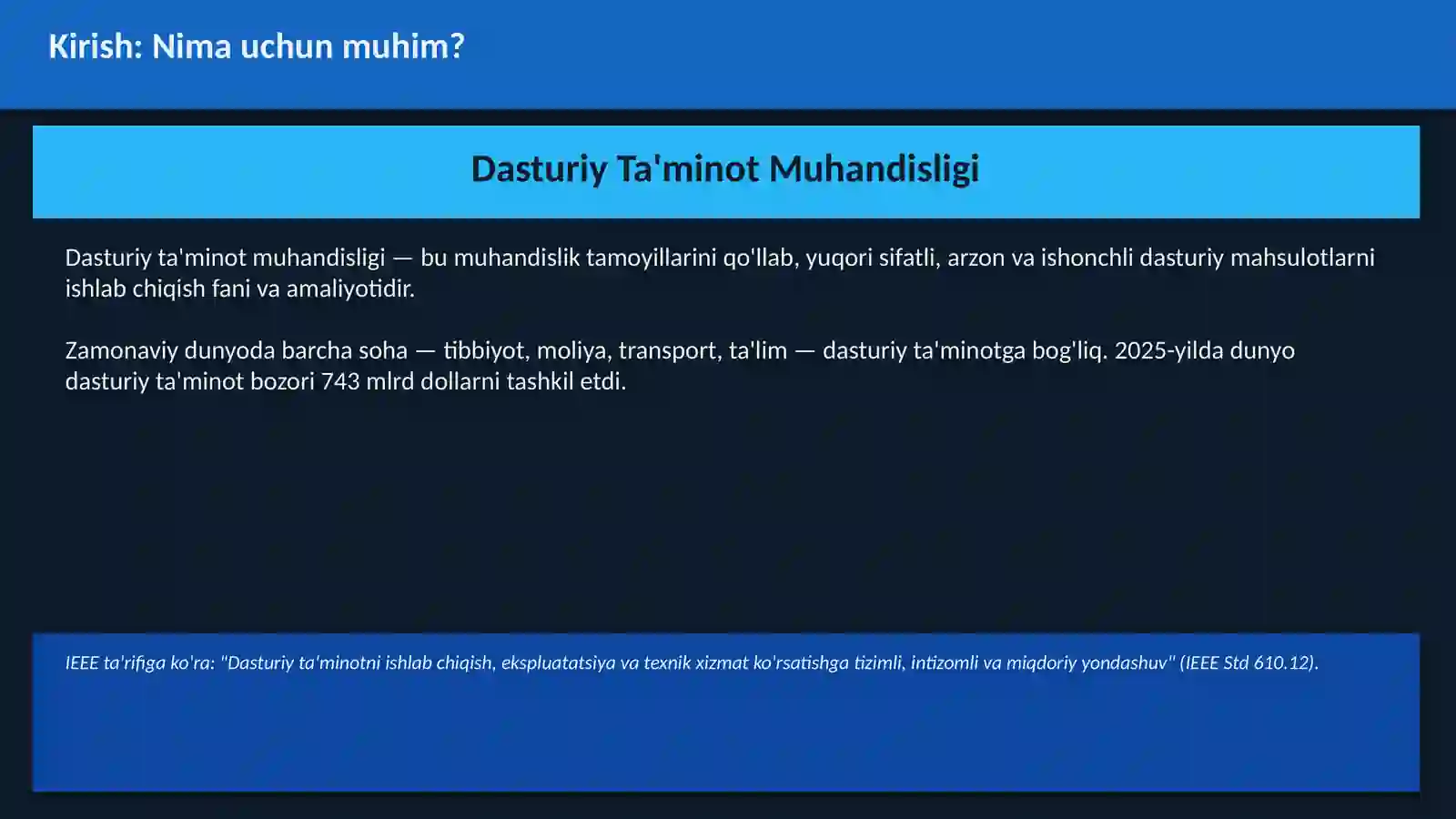 Kirish: Nima uchun muhim?

Dasturiy Ta'minot Muhandisligi

Dasturiy ta'minot muhandisligi — bu muhandislik tamoyillarini qo'llab, yuqori sifatli, arzon va ishonchli dasturiy mahsulotlarni ishlab chiqish fani va amaliyotidir.

Zamonaviy dunyoda barcha soha — tibbiyot, moliya, transport, ta'lim — dasturiy ta'minotga bog'liq. 2025-yilda dunyo dasturiy ta'minot bozori 743 mlrd dollarni tashkil etdi.

IEEE ta'rifiga ko'ra: "Dasturiy ta'minotni ishlab chiqish, ekspluatatsiya va texnik xizmat ko'rsatishga tizimli, intizomli va miqdoriy yondashuv" (IEEE Std 610.12).